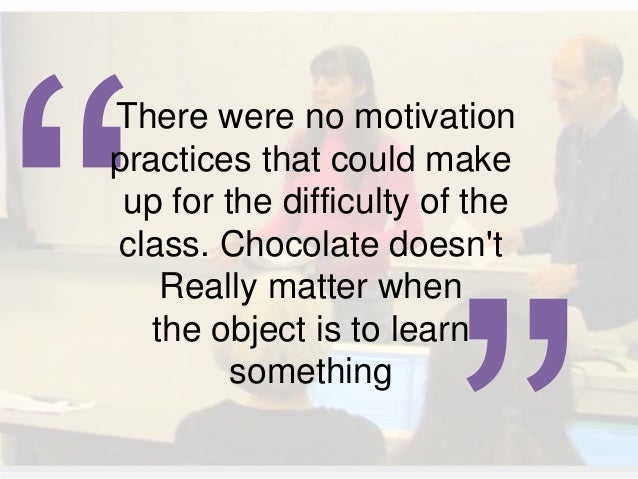 “There were no motivation practices that could make up for the difficulty of the class. Chocolate doesn't Really matter when the object is to learn something”